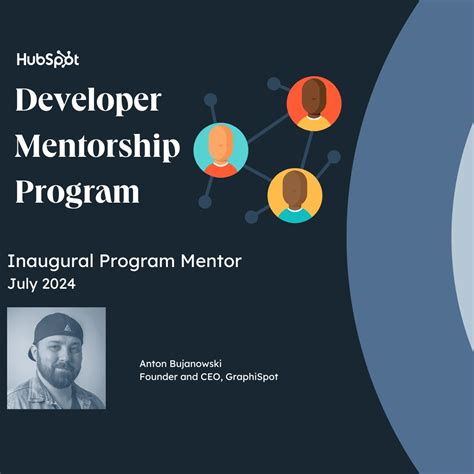 HubSpot

Developer Mentorship Program

Inaugural Program Mentor
July 2024

Anton Bujanowski
Founder and CEO, GraphiSpot